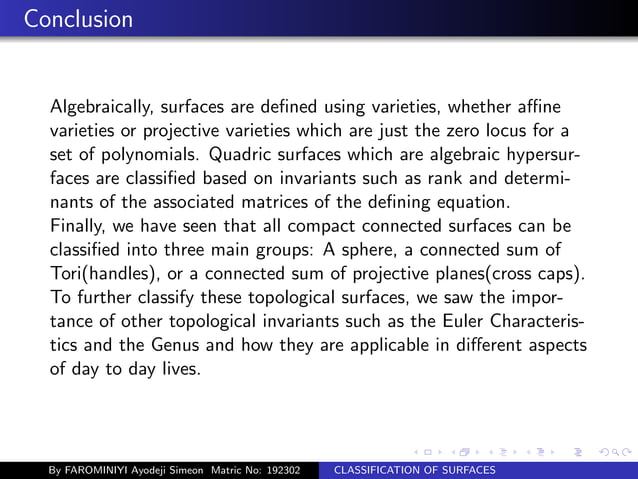 Conclusion

Algebraically, surfaces are defined using varieties, whether affine varieties or projective varieties which are just the zero locus for a set of polynomials. Quadric surfaces which are algebraic hypersurfaces are classified based on invariants such as rank and determinants of the associated matrices of the defining equation.
Finally, we have seen that all compact connected surfaces can be classified into three main groups: A sphere, a connected sum of Tori(handles), or a connected sum of projective planes(cross caps). To further classify these topological surfaces, we saw the importance of other topological invariants such as the Euler Characteristics and the Genus and how they are applicable in different aspects of day to day lives.

By FAROMINIYI Ayodeji Simeon Matric No: 192302 CLASSIFICATION OF SURFACES